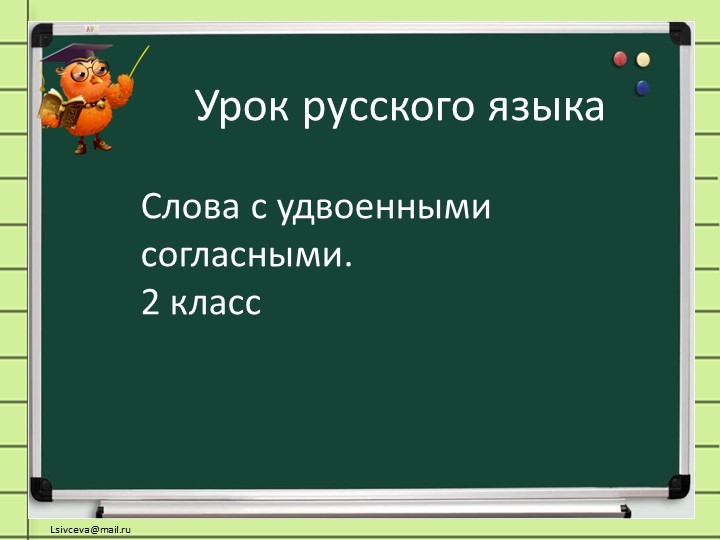 Урок русского языка

Слова с удвоенными согласными.
2 класс

Lsivceva@mail.ru